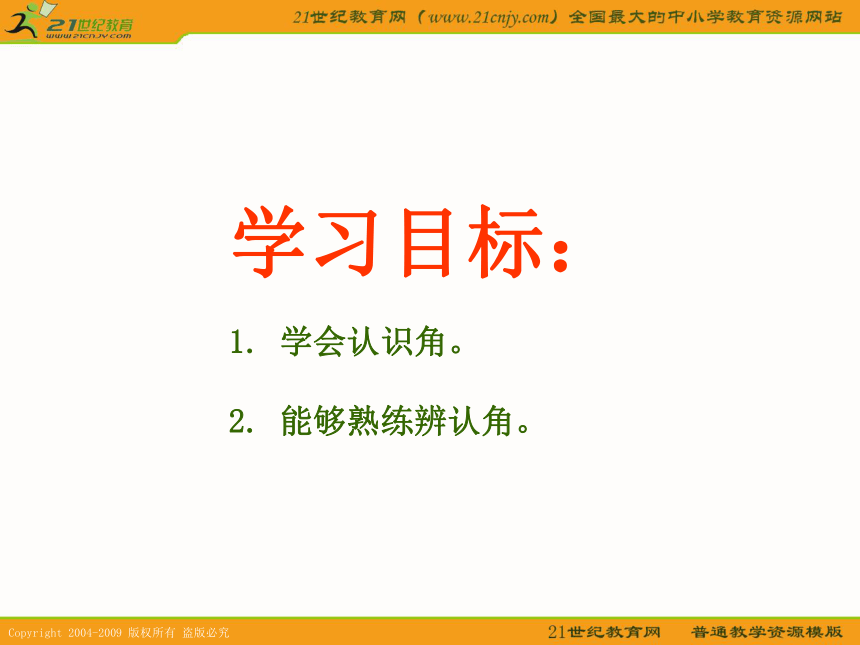 21世纪教育
www.21cnjy.com

21世纪教育网（www.21cnjy.com）全国最大的中小学教育资源网站

学习目标：

1. 学会认识角。

2. 能够熟练辨认角。

Copyright 2004-2009 版权所有 盗版必究

21世纪教育网　普通教学资源模版